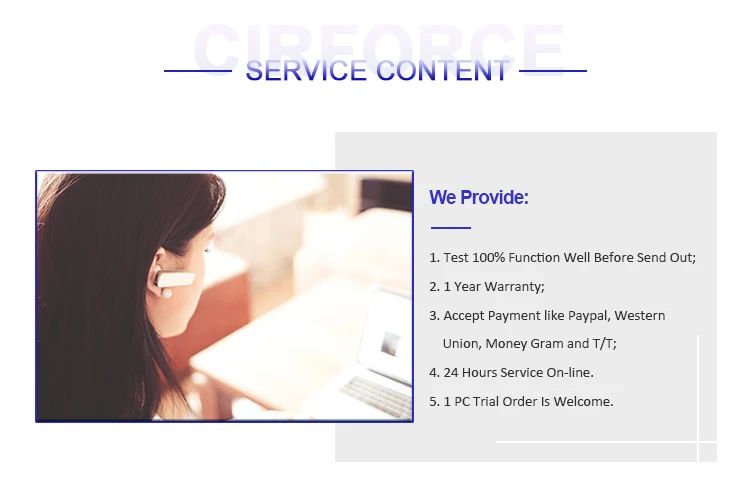 CIRFORCE

SERVICE CONTENT

We Provide:

1. Test 100% Function Well Before Send Out;

2. 1 Year Warranty;

3. Accept Payment like Paypal, Western Union, Money Gram and T/T;

4. 24 Hours Service On-line.

5. 1 PC Trial Order Is Welcome.